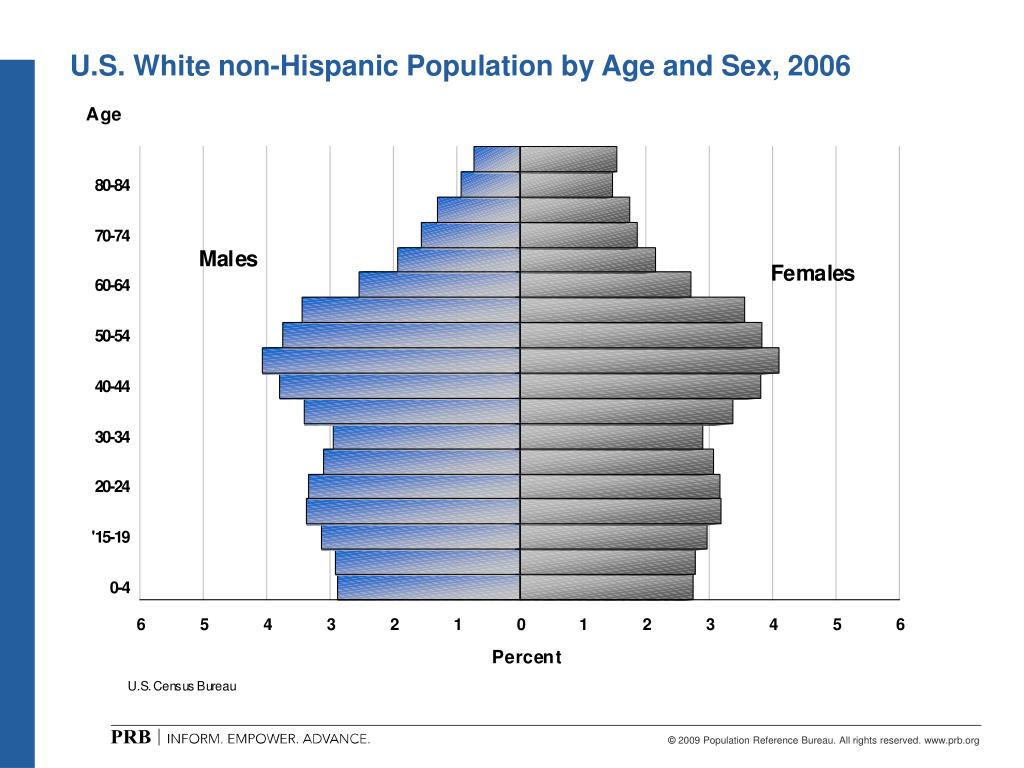 U.S. White non-Hispanic Population by Age and Sex, 2006

Age

80-84

70-74

60-64

50-54

40-44

30-34

20-24

'15-19

0-4

Males

Females

6 5 4 3 2 1 0 1 2 3 4 5 6

Percent

U.S. Census Bureau

PRB | INFORM. EMPOWER. ADVANCE.

© 2009 Population Reference Bureau. All rights reserved. www.prb.org